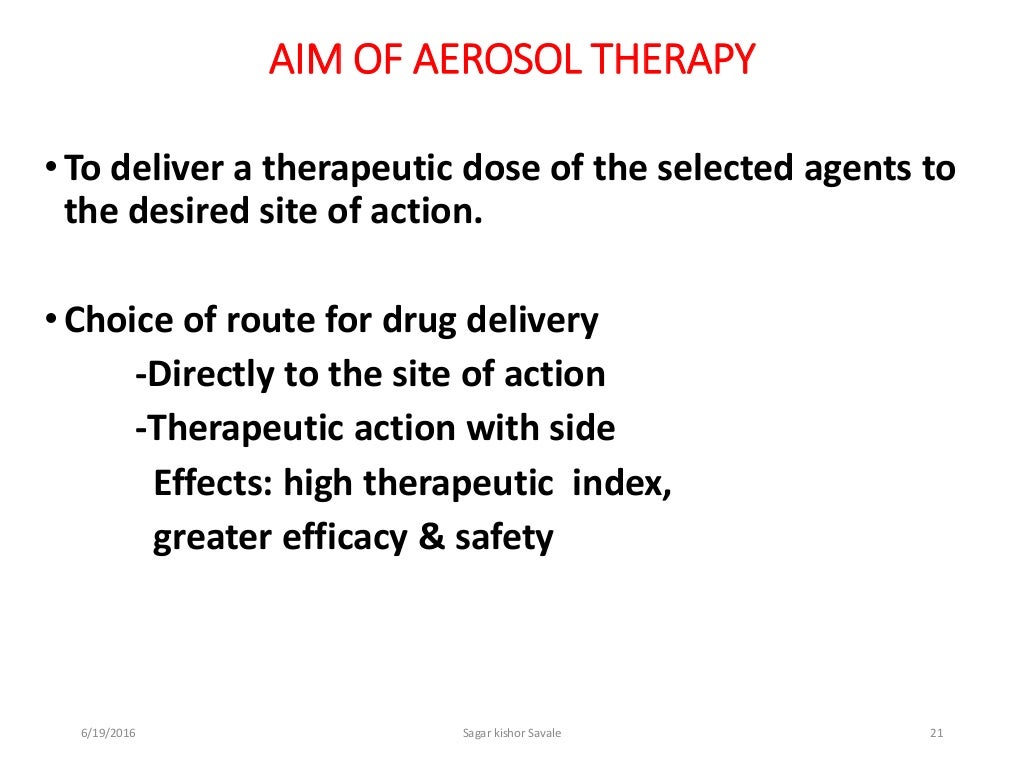 AIM OF AEROSOL THERAPY

• To deliver a therapeutic dose of the selected agents to the desired site of action.

• Choice of route for drug delivery
-Directly to the site of action
-Therapeutic action with side
Effects: high therapeutic index,
greater efficacy & safety

6/19/2016 Sagar kishor Savale 21